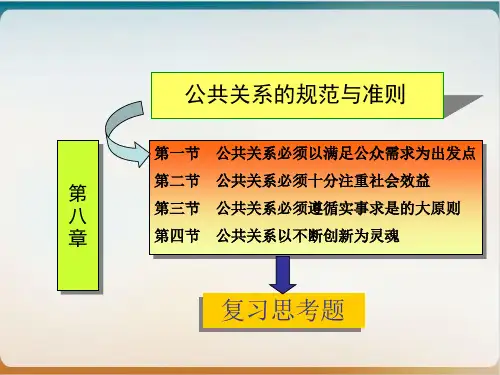 公共关系的规范与准则

第八章

第一节　公共关系必须以满足公众需求为出发点
第二节　公共关系必须十分注重社会效益
第三节　公共关系必须遵循实事求是的大原则
第四节　公共关系以不断创新为灵魂

复习思考题